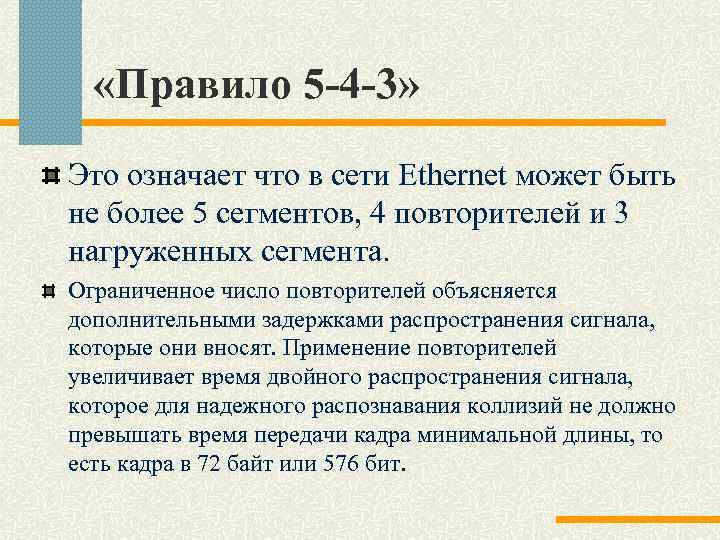 «Правило 5-4-3»

Это означает что в сети Ethernet может быть не более 5 сегментов, 4 повторителей и 3 нагруженных сегмента.

Ограниченное число повторителей объясняется дополнительными задержками распространения сигнала, которые они вносят. Применение повторителей увеличивает время двойного распространения сигнала, которое для надежного распознавания коллизий не должно превышать время передачи кадра минимальной длины, то есть кадра в 72 байт или 576 бит.